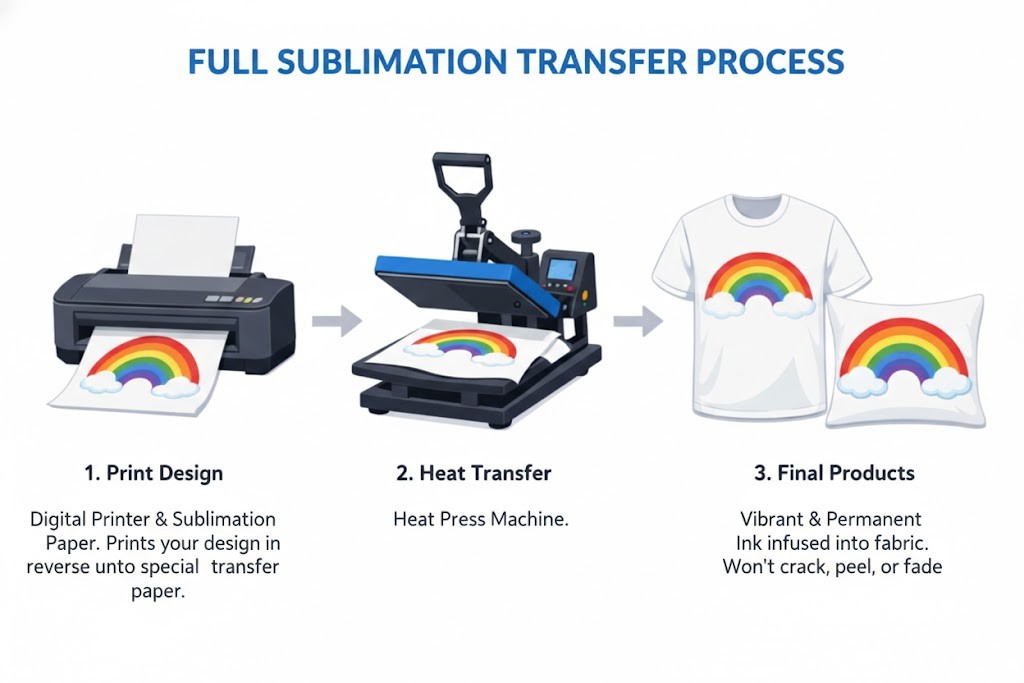 FULL SUBLIMATION TRANSFER PROCESS

1. Print Design

Digital Printer & Sublimation Paper. Prints your design in reverse unto special transfer paper.

2. Heat Transfer

Heat Press Machine.

3. Final Products

Vibrant & Permanent Ink infused into fabric. Won't crack, peel, or fade